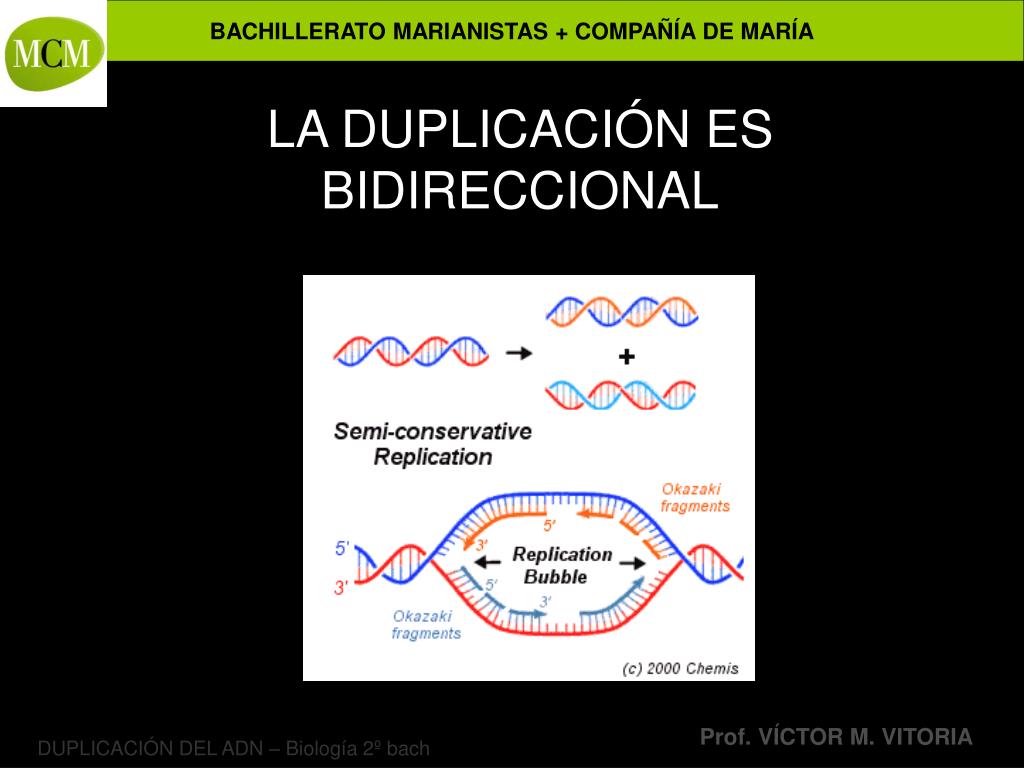 MCM

BACHILLERATO MARIANISTAS + COMPAÑÍA DE MARÍA

LA DUPLICACIÓN ES BIDIRECCIONAL

+

Semi-conservative Replication

Okazaki fragments

5'

3'

5'

3'

Replication Bubble

5'

3'

Okazaki fragments

(c) 2000 Chemis

DUPLICACIÓN DEL ADN – Biología 2º bach

Prof. VÍCTOR M. VITORIA